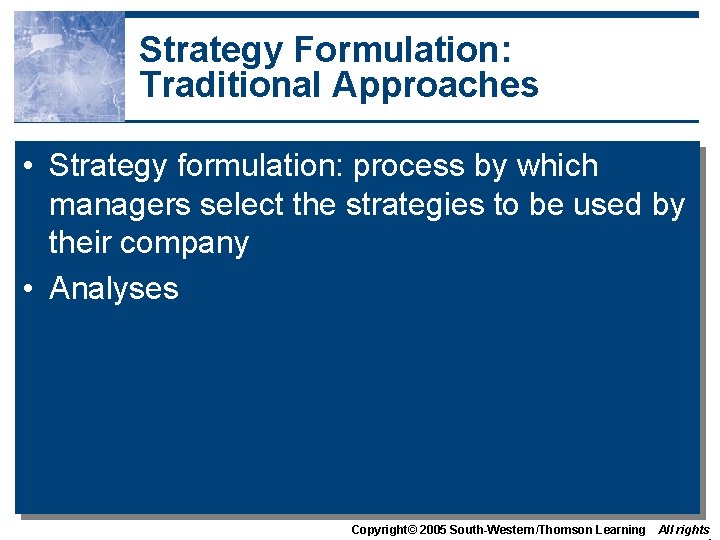 Strategy Formulation: Traditional Approaches

• Strategy formulation: process by which managers select the strategies to be used by their company

• Analyses

Copyright© 2005 South-Western/Thomson Learning All rights